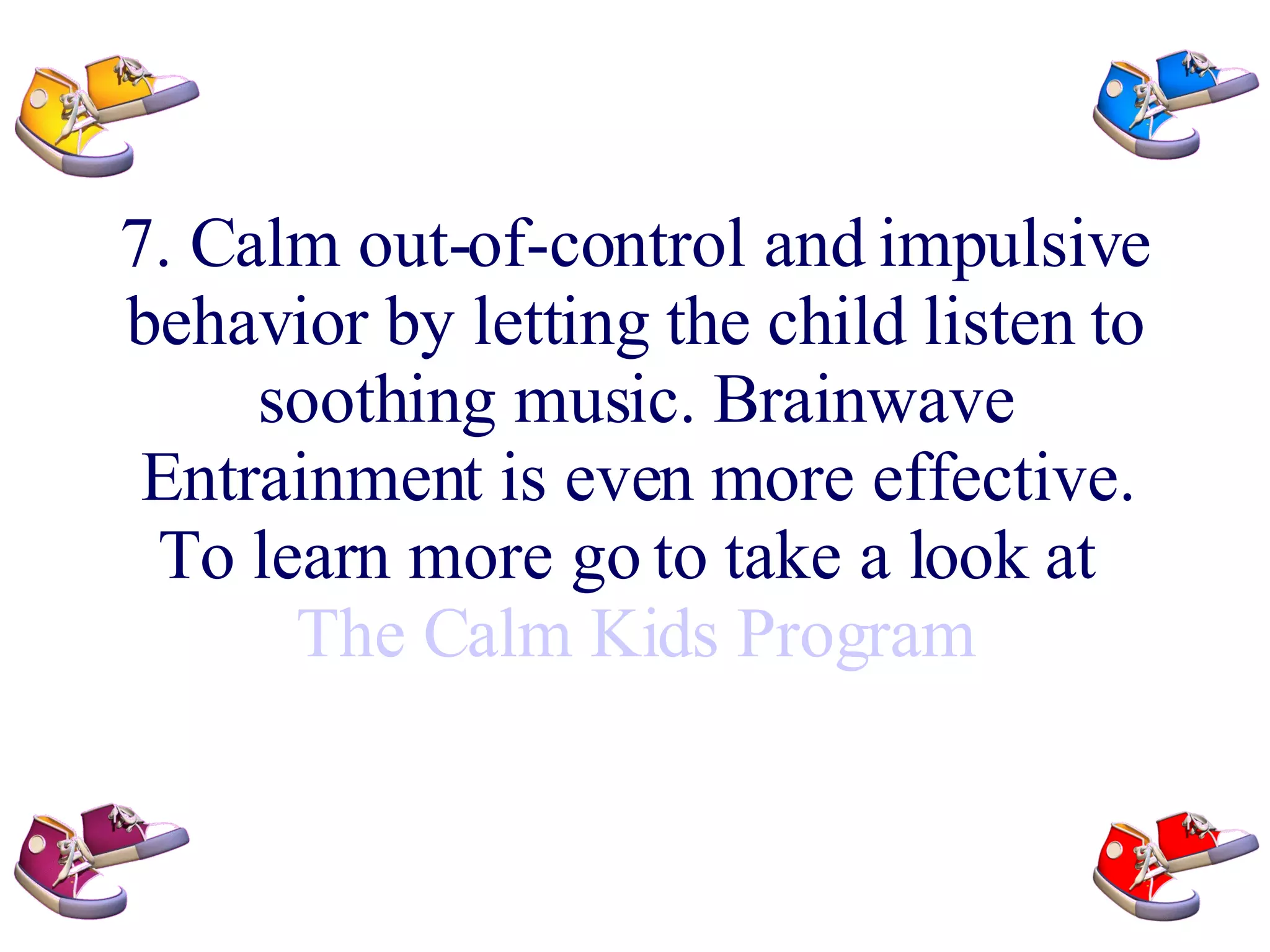 7. Calm out-of-control and impulsive behavior by letting the child listen to soothing music. Brainwave Entrainment is even more effective. To learn more go to take a look at The Calm Kids Program